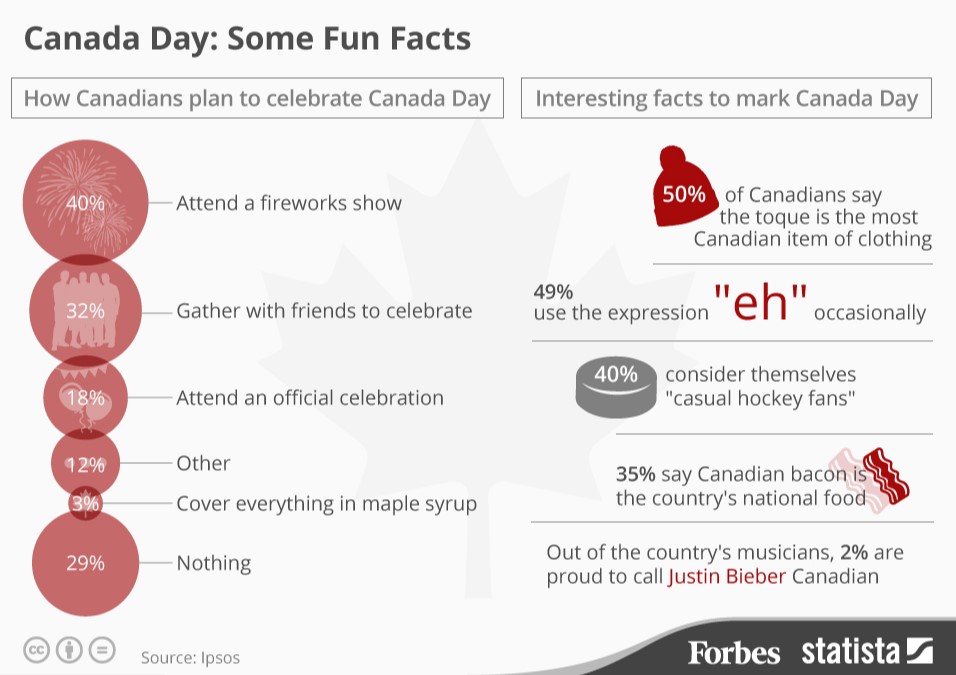 Canada Day: Some Fun Facts

How Canadians plan to celebrate Canada Day

40% Attend a fireworks show

32% Gather with friends to celebrate

18% Attend an official celebration

12% Other

3% Cover everything in maple syrup

29% Nothing

Interesting facts to mark Canada Day

50% of Canadians say the toque is the most Canadian item of clothing

49% use the expression "eh" occasionally

40% consider themselves "casual hockey fans"

35% say Canadian bacon is the country's national food

Out of the country's musicians, 2% are proud to call Justin Bieber Canadian

Source: Ipsos

Forbes statista